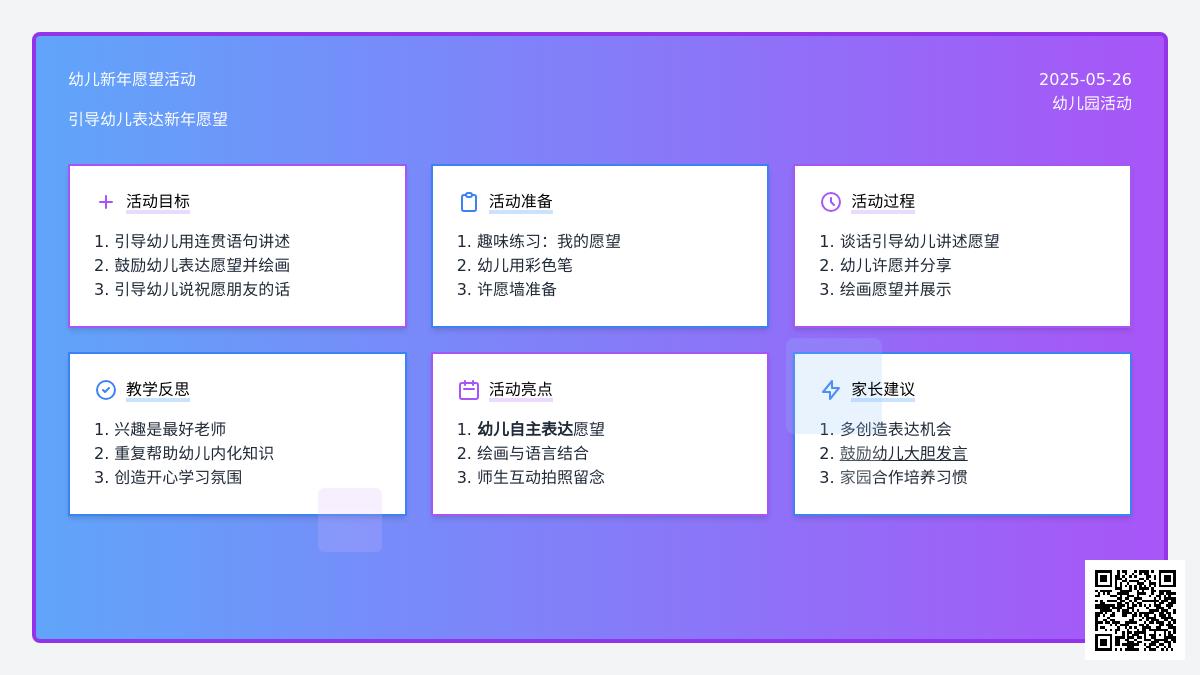 幼儿新年愿望活动

引导幼儿表达新年愿望

2025-05-26
幼儿园活动

活动目标

1. 引导幼儿用连贯语句讲述
2. 鼓励幼儿表达愿望并绘画
3. 引导幼儿说祝愿朋友的话

活动准备

1. 趣味练习：我的愿望
2. 幼儿用彩色笔
3. 许愿墙准备

活动过程

1. 谈话引导幼儿讲述愿望
2. 幼儿许愿并分享
3. 绘画愿望并展示

教学反思

1. 兴趣是最好老师
2. 重复帮助幼儿内化知识
3. 创造开心学习氛围

活动亮点

1. 幼儿自主表达愿望
2. 绘画与语言结合
3. 师生互动拍照留念

家长建议

1. 多创造表达机会
2. 鼓励幼儿大胆发言
3. 家园合作培养习惯